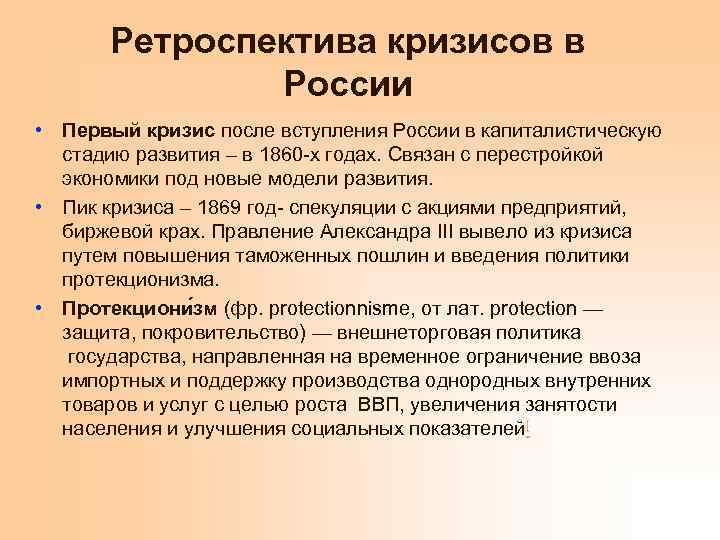 Ретроспектива кризисов в России

• Первый кризис после вступления России в капиталистическую стадию развития – в 1860-х годах. Связан с перестройкой экономики под новые модели развития.

• Пик кризиса – 1869 год- спекуляции с акциями предприятий, биржевой крах. Правление Александра III вывело из кризиса путем повышения таможенных пошлин и введения политики протекционизма.

• Протекциони́зм (фр. protectionnisme, от лат. protection — защита, покровительство) — внешнеторговая политика государства, направленная на временное ограничение ввоза импортных и поддержку производства однородных внутренних товаров и услуг с целью роста ВВП, увеличения занятости населения и улучшения социальных показателей.